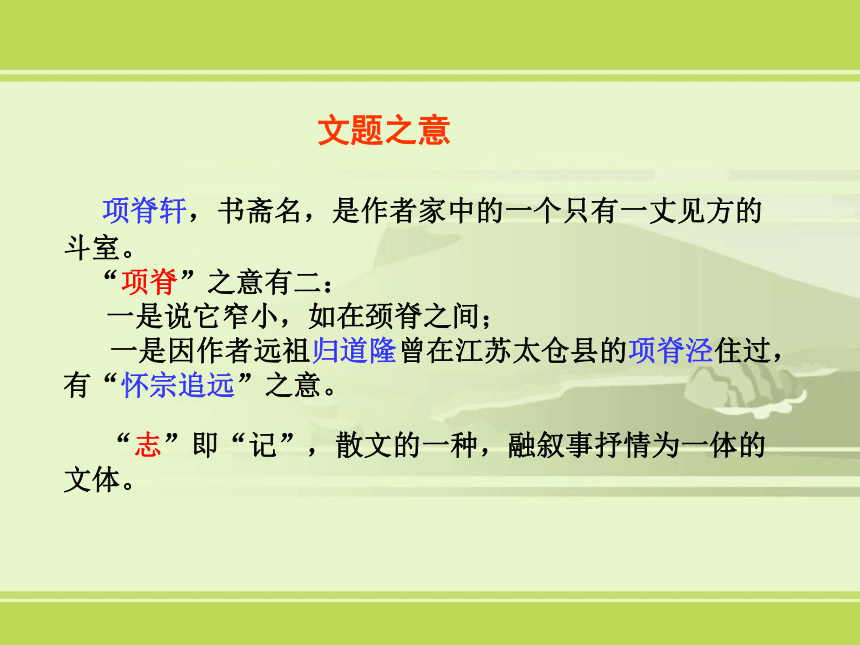 文题之意

项脊轩，书斋名，是作者家中的一个只有一丈见方的斗室。

“项脊”之意有二：

一是说它窄小，如在颈脊之间；

一是因作者远祖归道隆曾在江苏太仓县的项脊泾住过，有“怀宗追远”之意。

“志”即“记”，散文的一种，融叙事抒情为一体的文体。